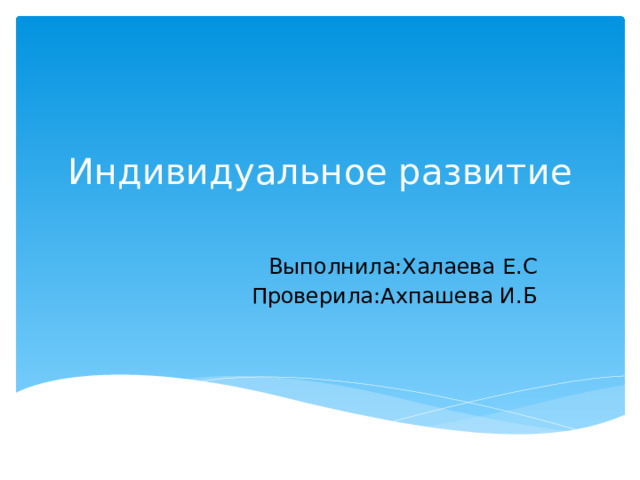 Индивидуальное развитие

Выполнила:Халаева Е.С
Проверила:Ахпашева И.Б